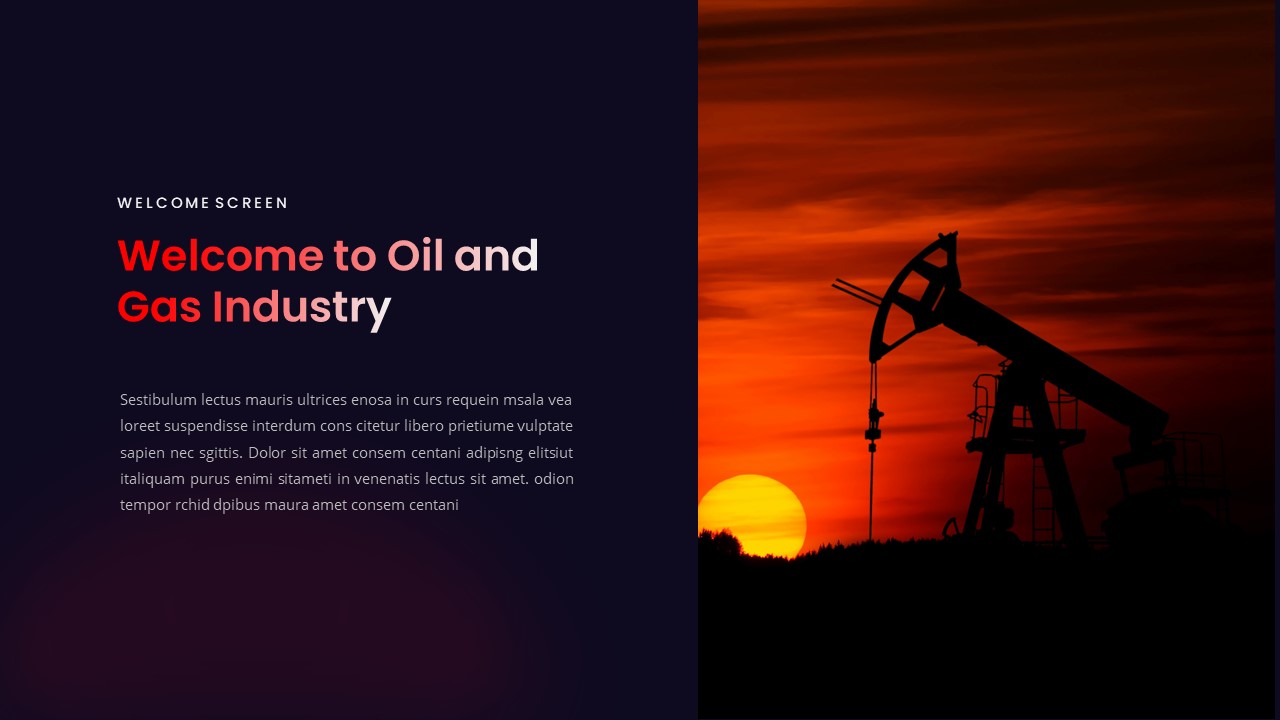 WELCOME SCREEN

Welcome to Oil and Gas Industry

Sestibulum lectus mauris ultrices enosa in curs requein msala vea loreet suspendisse interdum cons citetur libero prietiume vulptate sapien nec sgittis. Dolor sit amet consem centani adipisng elitsiut italiquam purus enimi sitameti in venenatis lectus sit amet. odion tempor rchid dpibus maura amet consem centani